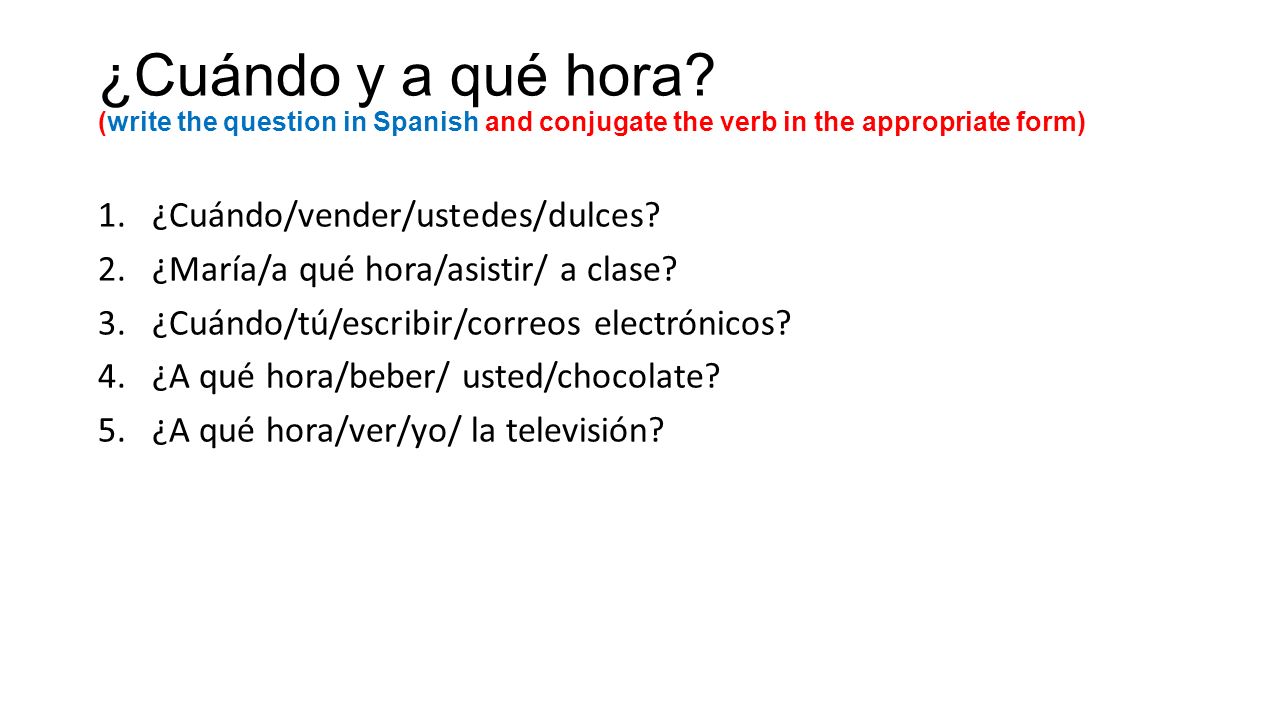 ¿Cuándo y a qué hora?
(write the question in Spanish and conjugate the verb in the appropriate form)

1. ¿Cuándo/vender/ustedes/dulces?
2. ¿María/a qué hora/asistir/ a clase?
3. ¿Cuándo/tú/escribir/correos electrónicos?
4. ¿A qué hora/beber/ usted/chocolate?
5. ¿A qué hora/ver/yo/ la televisión?